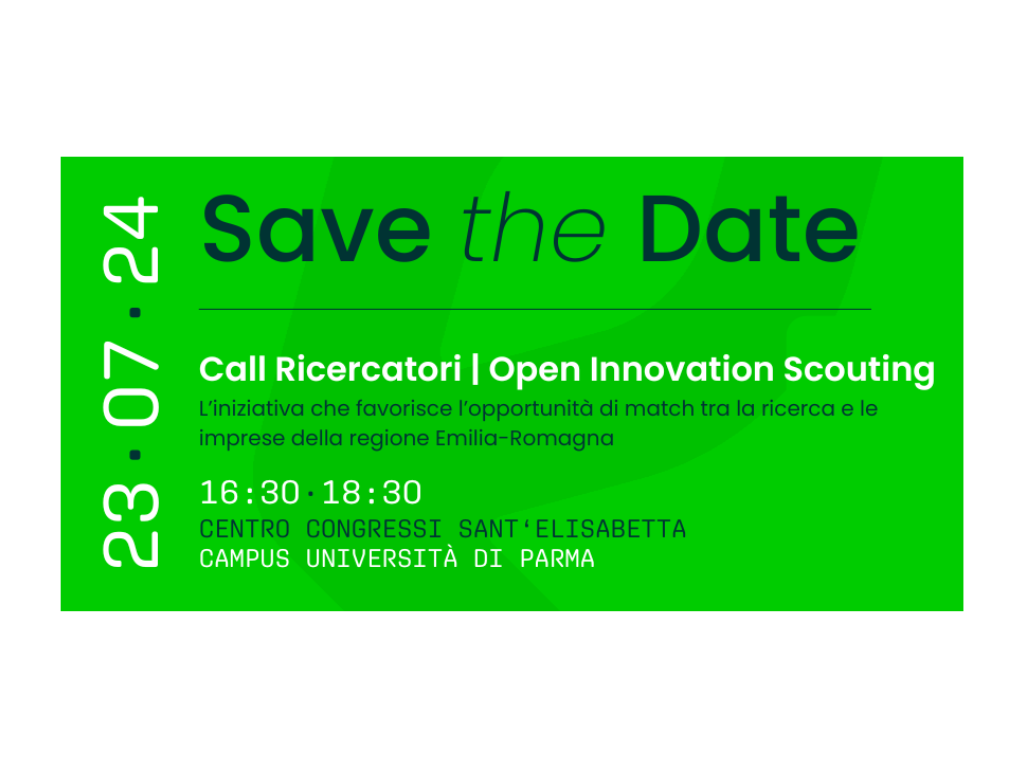 23·07·24

Save the Date

Call Ricercatori | Open Innovation Scouting
L'iniziativa che favorisce l'opportunità di match tra la ricerca e le imprese della regione Emilia-Romagna

16:30·18:30
CENTRO CONGRESSI SANT'ELISABETTA
CAMPUS UNIVERSITÀ DI PARMA